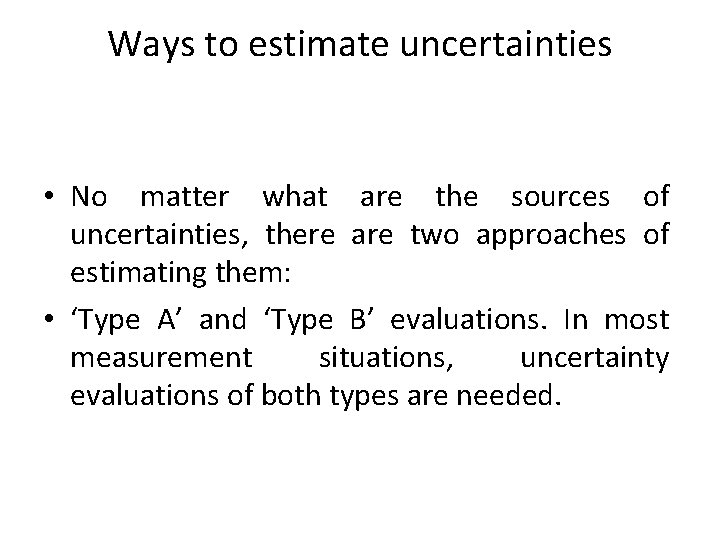 Ways to estimate uncertainties

• No matter what are the sources of uncertainties, there are two approaches of estimating them:

• ‘Type A’ and ‘Type B’ evaluations. In most measurement situations, uncertainty evaluations of both types are needed.